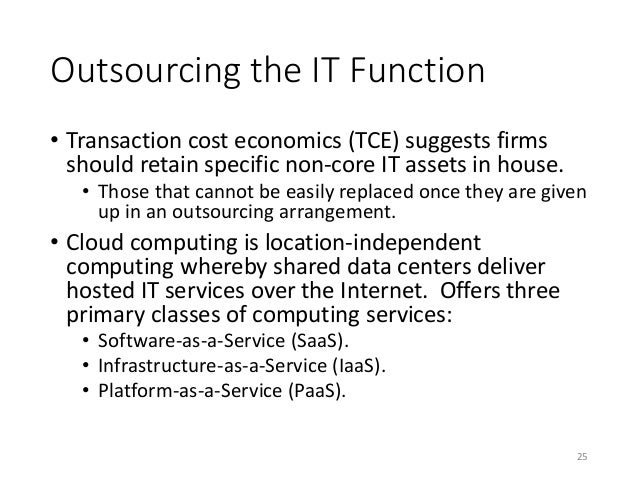 Outsourcing the IT Function

• Transaction cost economics (TCE) suggests firms should retain specific non-core IT assets in house.
  • Those that cannot be easily replaced once they are given up in an outsourcing arrangement.
• Cloud computing is location-independent computing whereby shared data centers deliver hosted IT services over the Internet. Offers three primary classes of computing services:
  • Software-as-a-Service (SaaS).
  • Infrastructure-as-a-Service (IaaS).
  • Platform-as-a-Service (PaaS).

25